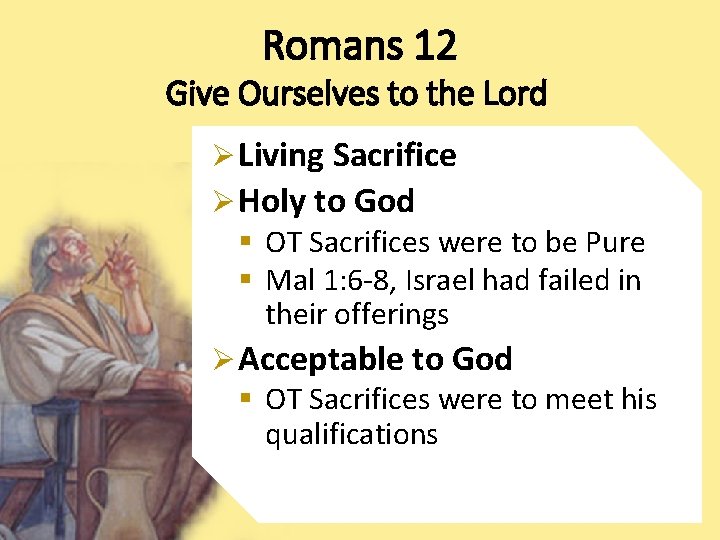 Romans 12
Give Ourselves to the Lord

➢ Living Sacrifice
➢ Holy to God
▪ OT Sacrifices were to be Pure
▪ Mal 1:6-8, Israel had failed in their offerings
➢ Acceptable to God
▪ OT Sacrifices were to meet his qualifications